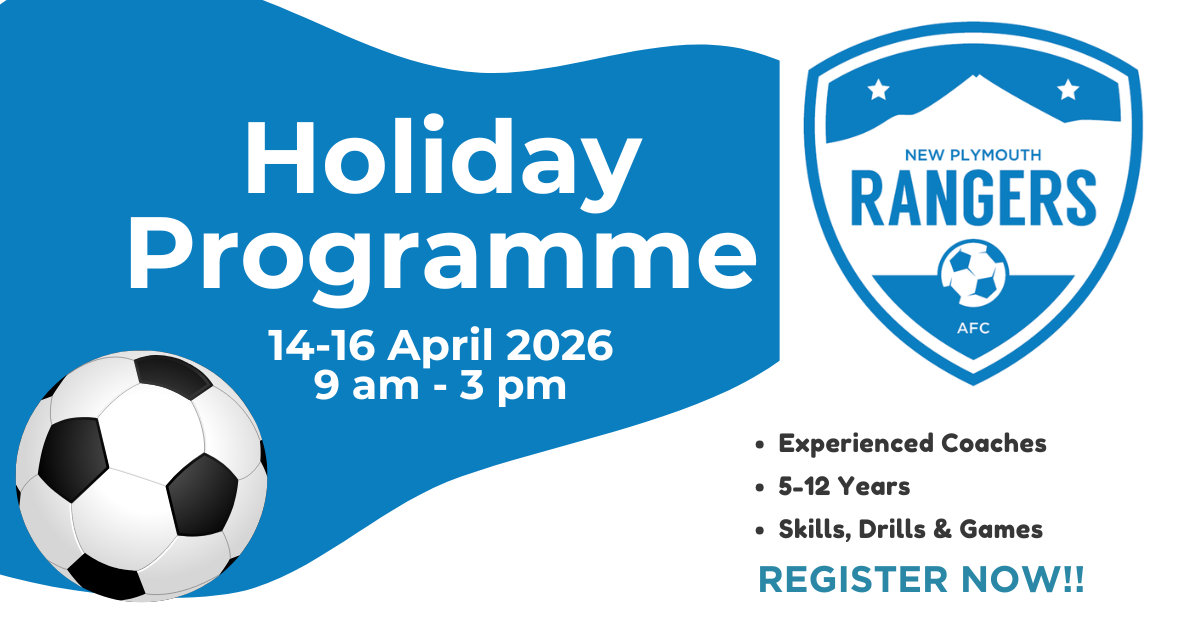 Holiday Programme

14-16 April 2026
9 am - 3 pm

NEW PLYMOUTH
RANGERS
AFC

- Experienced Coaches
- 5-12 Years
- Skills, Drills & Games

REGISTER NOW!!